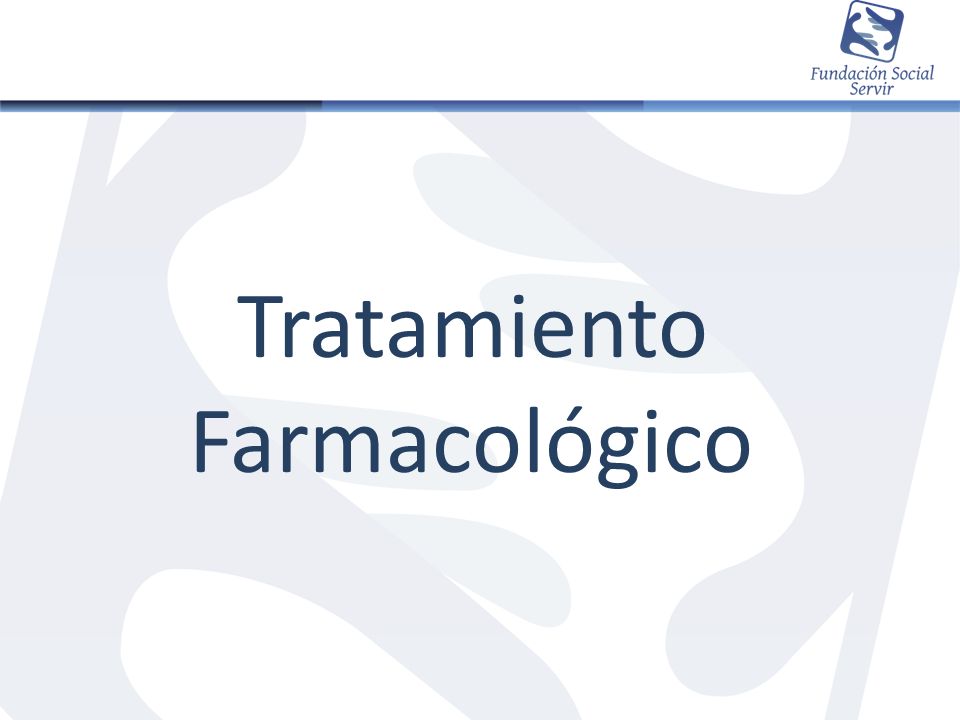 Fundación Social
Servir

Tratamiento Farmacológico